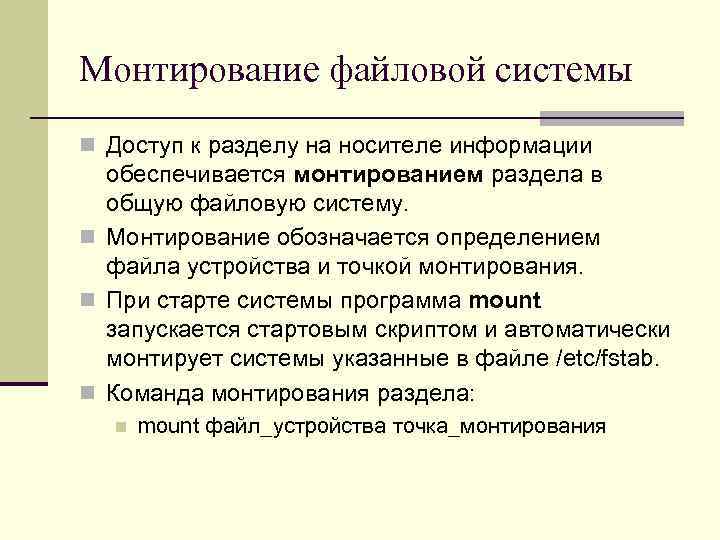 Монтирование файловой системы

Доступ к разделу на носителе информации обеспечивается монтированием раздела в общую файловую систему.

Монтирование обозначается определением файла устройства и точкой монтирования.

При старте системы программа mount запускается стартовым скриптом и автоматически монтирует системы указанные в файле /etc/fstab.

Команда монтирования раздела:

mount файл_устройства точка_монтирования